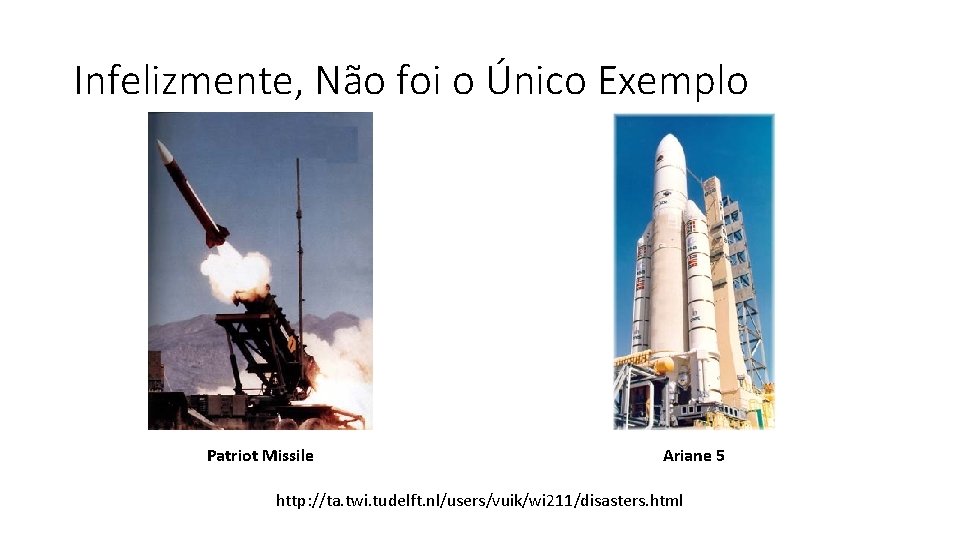 Infelizmente, Não foi o Único Exemplo

Patriot Missile

Ariane 5

http://ta.twi.tudelft.nl/users/vuik/wi211/disasters.html